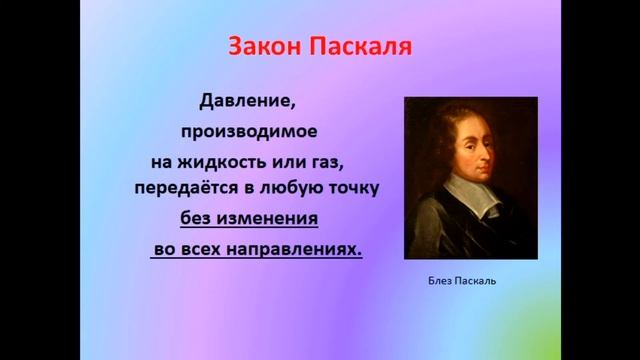 Закон Паскаля

Давление, производимое на жидкость или газ, передаётся в любую точку без изменения во всех направлениях.

Блез Паскаль